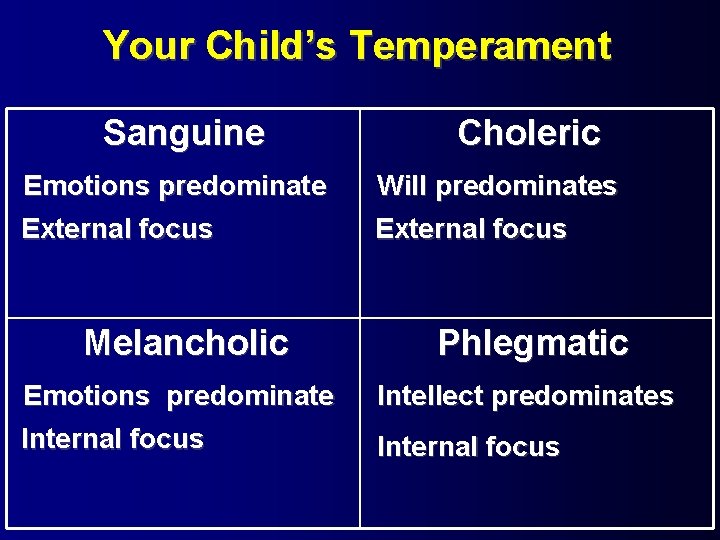 Your Child's Temperament

| Sanguine<br>Emotions predominate<br>External focus | Choleric<br>Will predominates<br>External focus |
|---|---|
| Melancholic<br>Emotions predominate<br>Internal focus | Phlegmatic<br>Intellect predominates<br>Internal focus |